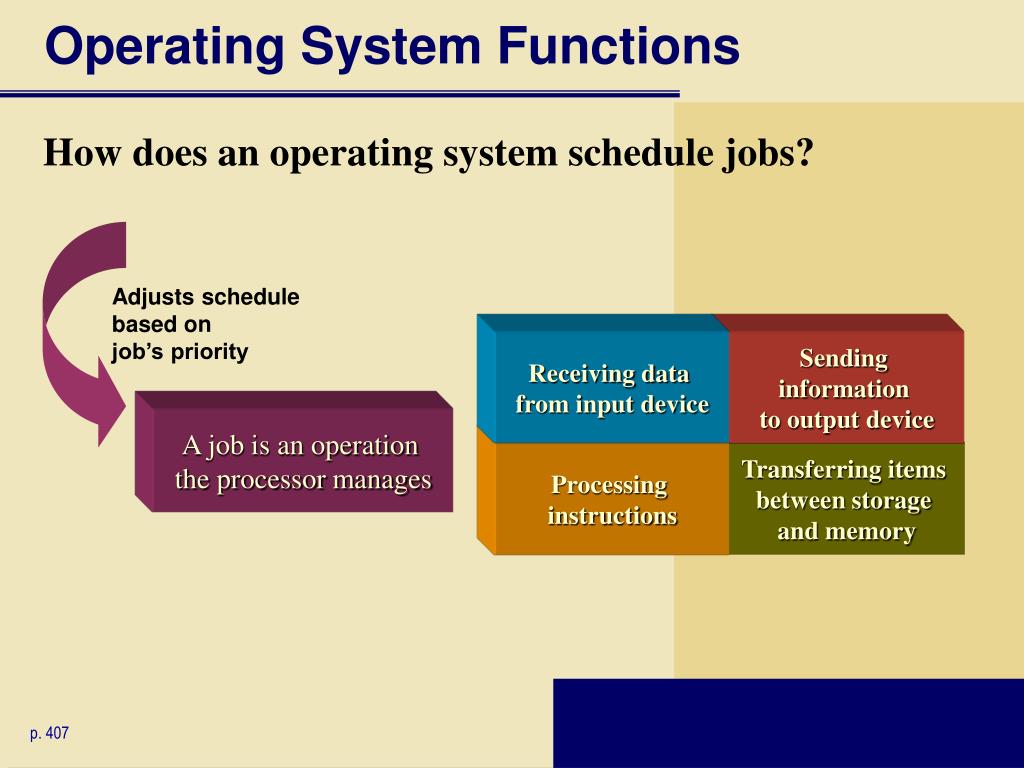 Operating System Functions

How does an operating system schedule jobs?

Adjusts schedule based on job's priority

A job is an operation the processor manages

Receiving data from input device

Sending information to output device

Processing instructions

Transferring items between storage and memory

p. 407